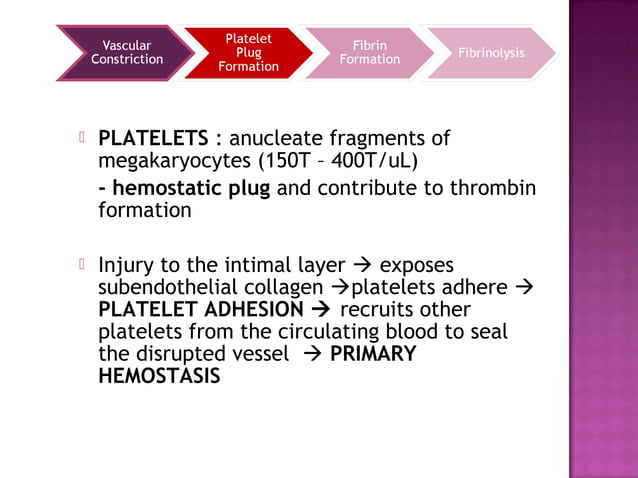 Vascular Constriction

Platelet Plug Formation

Fibrin Formation

Fibrinolysis

PLATELETS : anucleate fragments of megakaryocytes (150T – 400T/uL)

- hemostatic plug and contribute to thrombin formation

Injury to the intimal layer → exposes subendothelial collagen →platelets adhere → PLATELET ADHESION → recruits other platelets from the circulating blood to seal the disrupted vessel → PRIMARY HEMOSTASIS